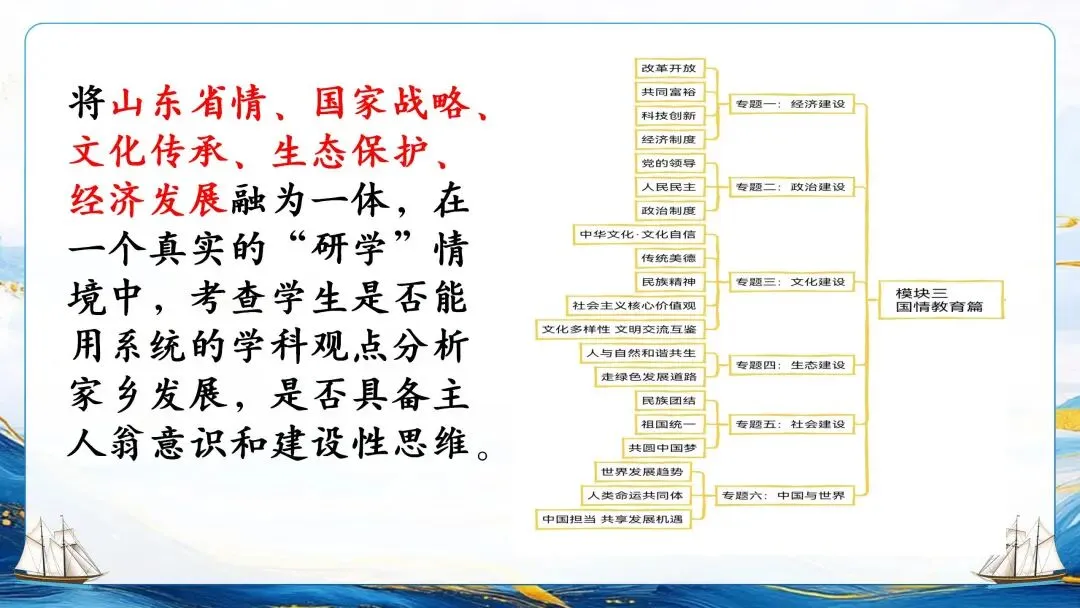 将山东省情、国家战略、文化传承、生态保护、经济发展融为一体，在一个真实的“研学”情境中，考查学生是否能用系统的学科观点分析家乡发展，是否具备主人翁意识和建设性思维。

改革开放
共同富裕
科技创新
经济制度
专题一：经济建设
党的领导
人民民主
政治制度
专题二：政治建设
中华文化·文化自信
传统美德
民族精神
社会主义核心价值观
文化多样性 文明交流互鉴
专题三：文化建设
人与自然和谐共生
走绿色发展道路
专题四：生态建设
民族团结
祖国统一
共圆中国梦
专题五：社会建设
世界发展趋势
人类命运共同体
中国担当 共享发展机遇
专题六：中国与世界
模块三
国情教育篇